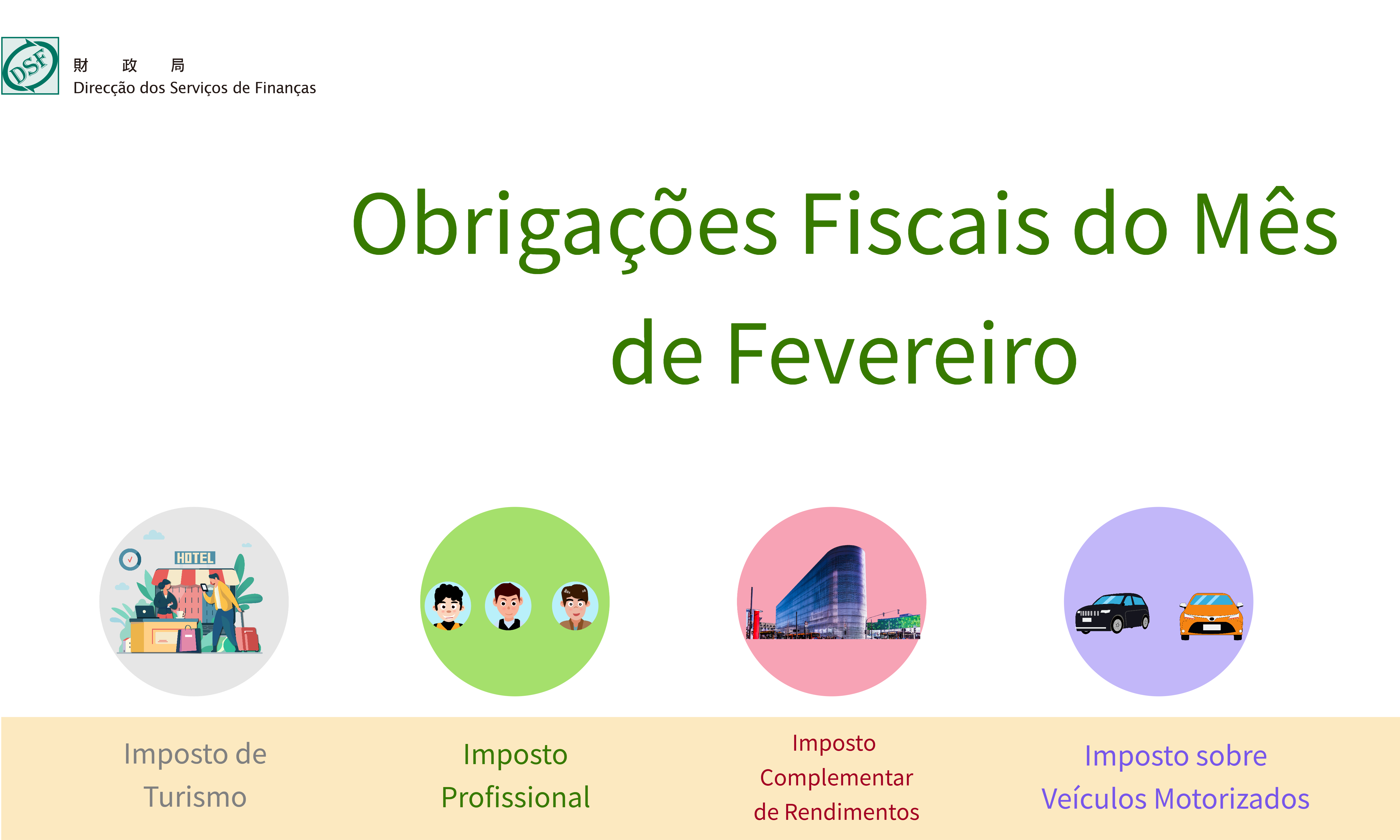 DSF
財 政 局
Direcção dos Serviços de Finanças

Obrigações Fiscais do Mês de Fevereiro

HOTEL

Imposto de Turismo

Imposto Profissional

Imposto Complementar de Rendimentos

Imposto sobre Veículos Motorizados